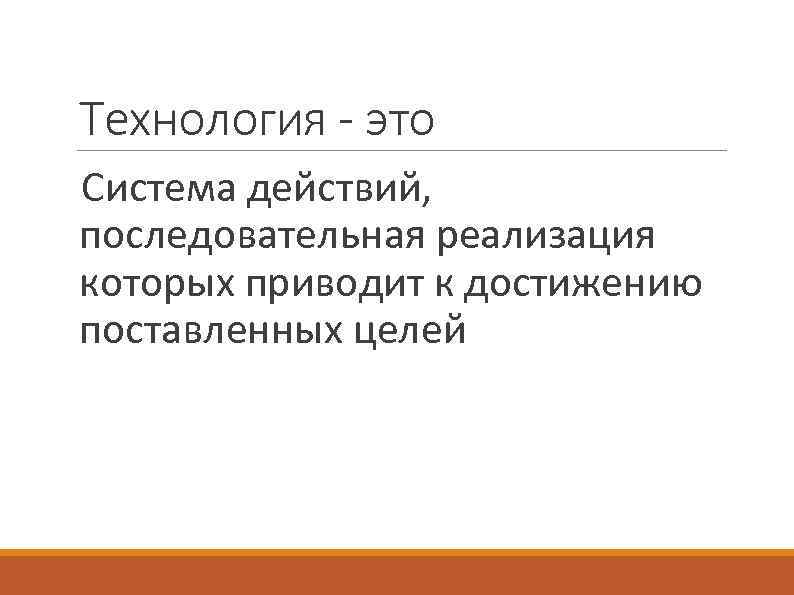 Технология - это

Система действий, последовательная реализация которых приводит к достижению поставленных целей